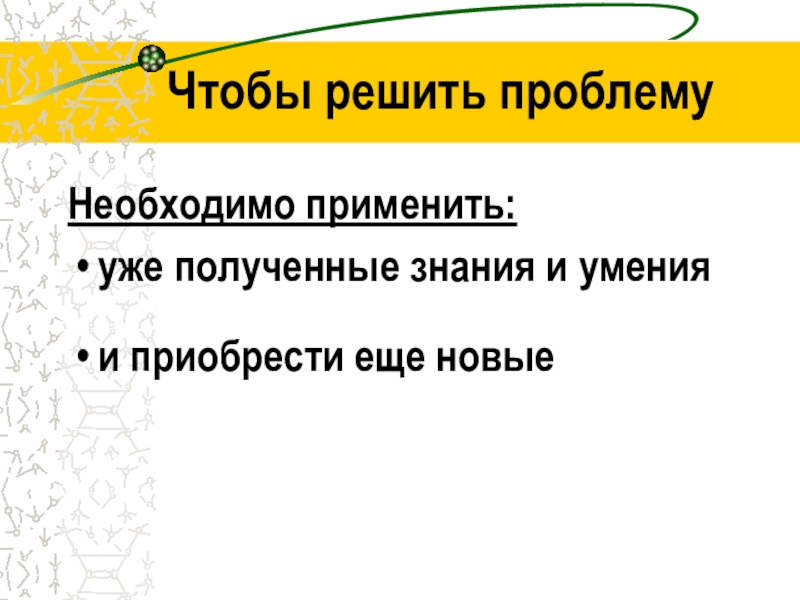 Чтобы решить проблему

Необходимо применить:

• уже полученные знания и умения

• и приобрести еще новые